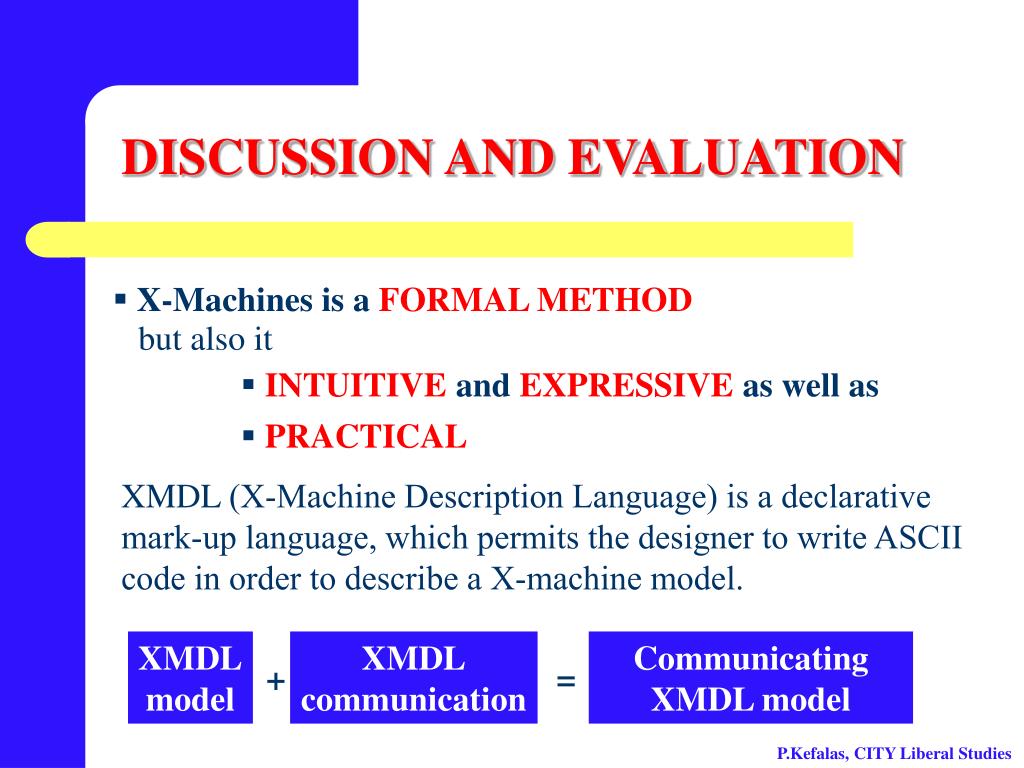 DISCUSSION AND EVALUATION

▪ X-Machines is a FORMAL METHOD but also it

▪ INTUITIVE and EXPRESSIVE as well as

▪ PRACTICAL

XMDL (X-Machine Description Language) is a declarative mark-up language, which permits the designer to write ASCII code in order to describe a X-machine model.

XMDL model + XMDL communication = Communicating XMDL model

P.Kefalas, CITY Liberal Studies